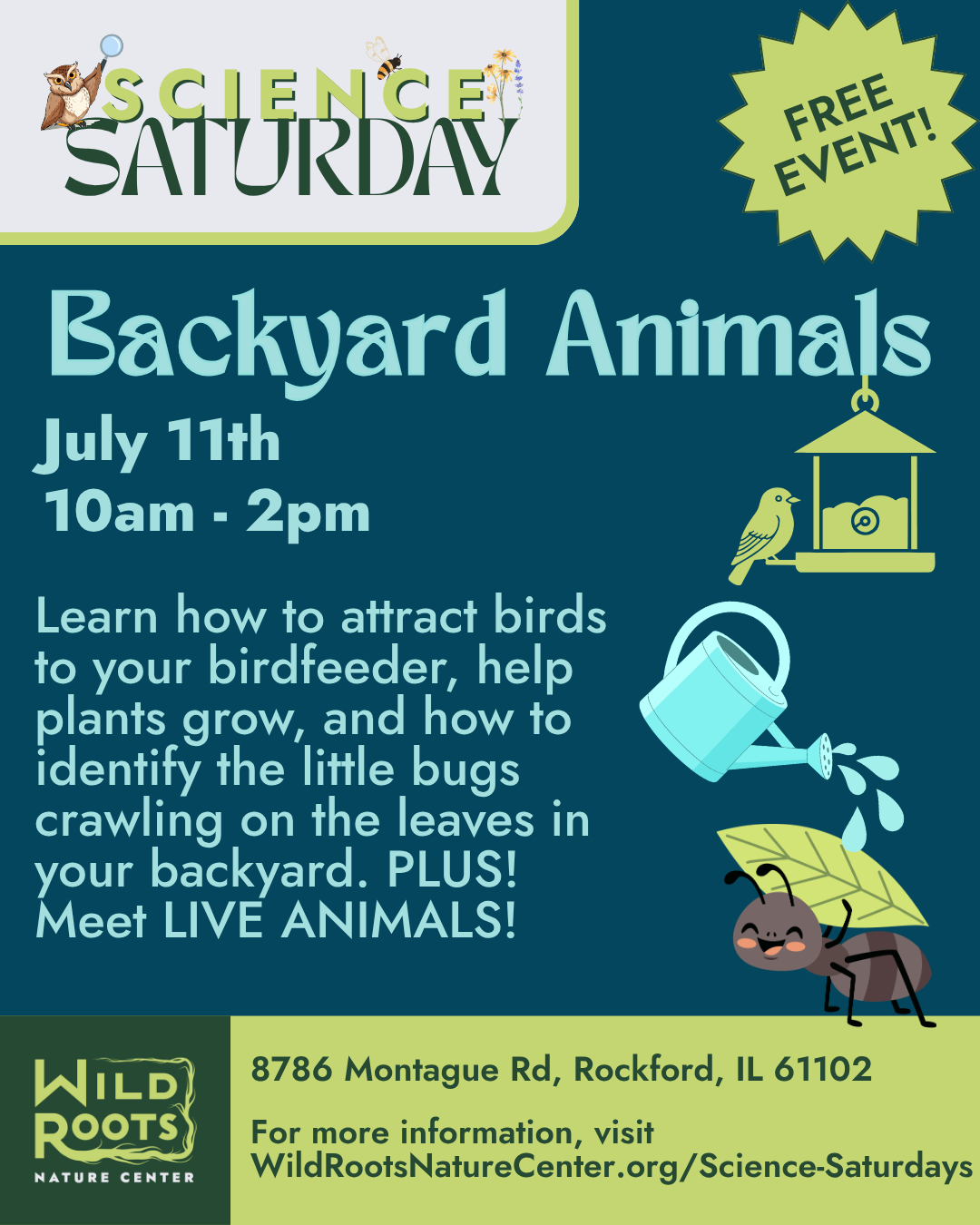 SCIENCE SATURDAY

FREE EVENT!

Backyard Animals

July 11th
10am - 2pm

Learn how to attract birds to your birdfeeder, help plants grow, and how to identify the little bugs crawling on the leaves in your backyard. PLUS! Meet LIVE ANIMALS!

WILD ROOTS NATURE CENTER

8786 Montague Rd, Rockford, IL 61102

For more information, visit WildRootsNatureCenter.org/Science-Saturdays